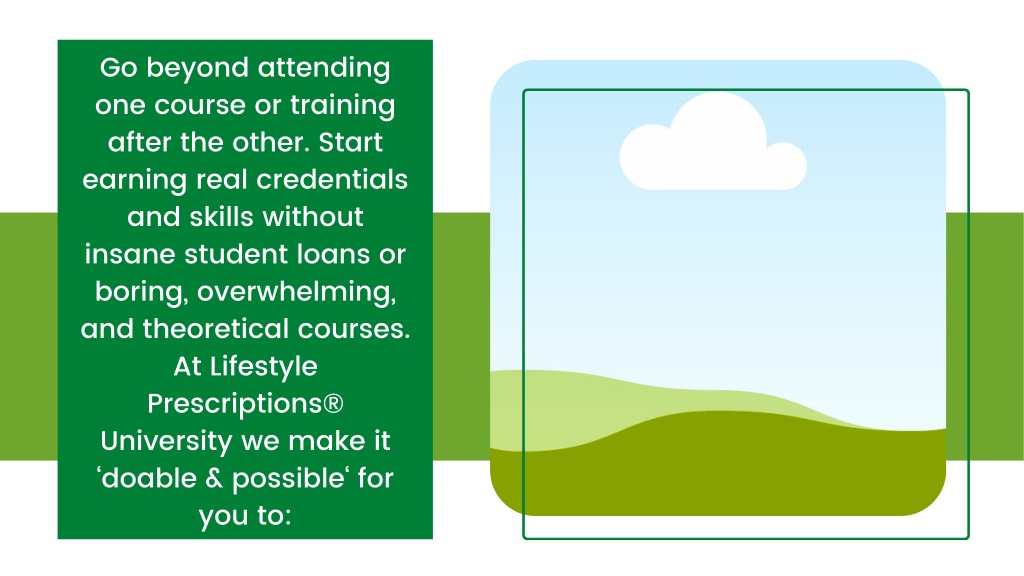 Go beyond attending one course or training after the other. Start earning real credentials and skills without insane student loans or boring, overwhelming, and theoretical courses. At Lifestyle Prescriptions® University we make it 'doable & possible' for you to: